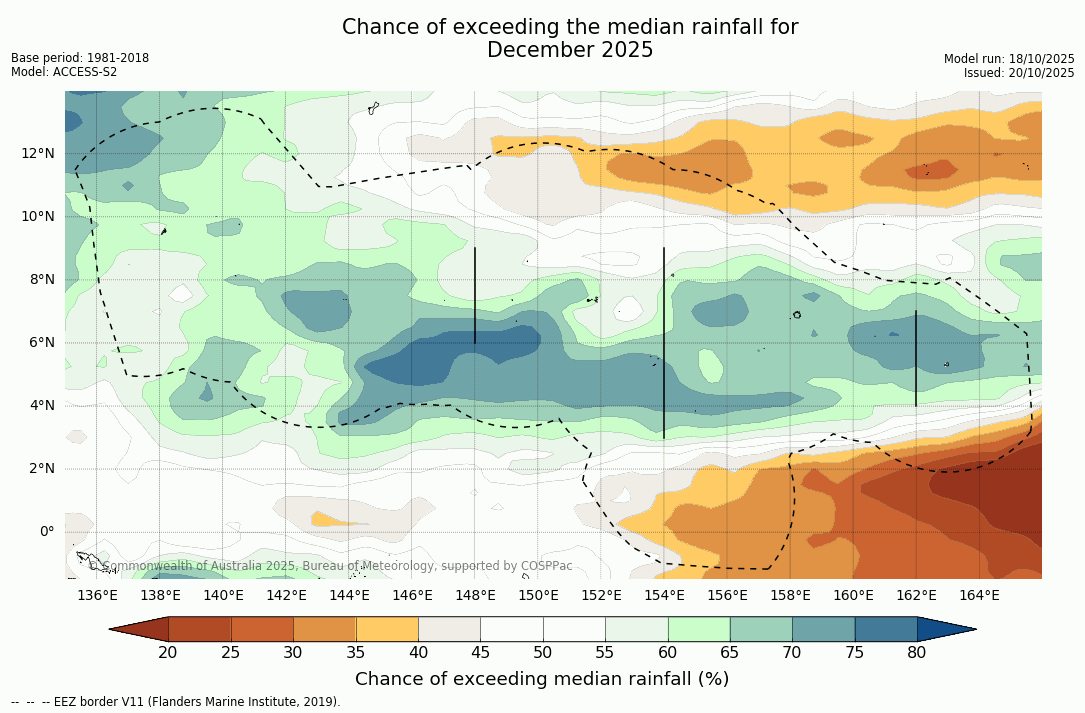 Chance of exceeding the median rainfall for December 2025

Base period: 1981-2018
Model: ACCESS-S2

Model run: 18/10/2025
Issued: 20/10/2025

12°N
10°N
8°N
6°N
4°N
2°N
0°

© Commonwealth of Australia 2025, Bureau of Meteorology, supported by COSPPac

136°E 138°E 140°E 142°E 144°E 146°E 148°E 150°E 152°E 154°E 156°E 158°E 160°E 162°E 164°E

20 25 30 35 40 45 50 55 60 65 70 75 80

Chance of exceeding median rainfall (%)

-- -- -- EEZ border V11 (Flanders Marine Institute, 2019).